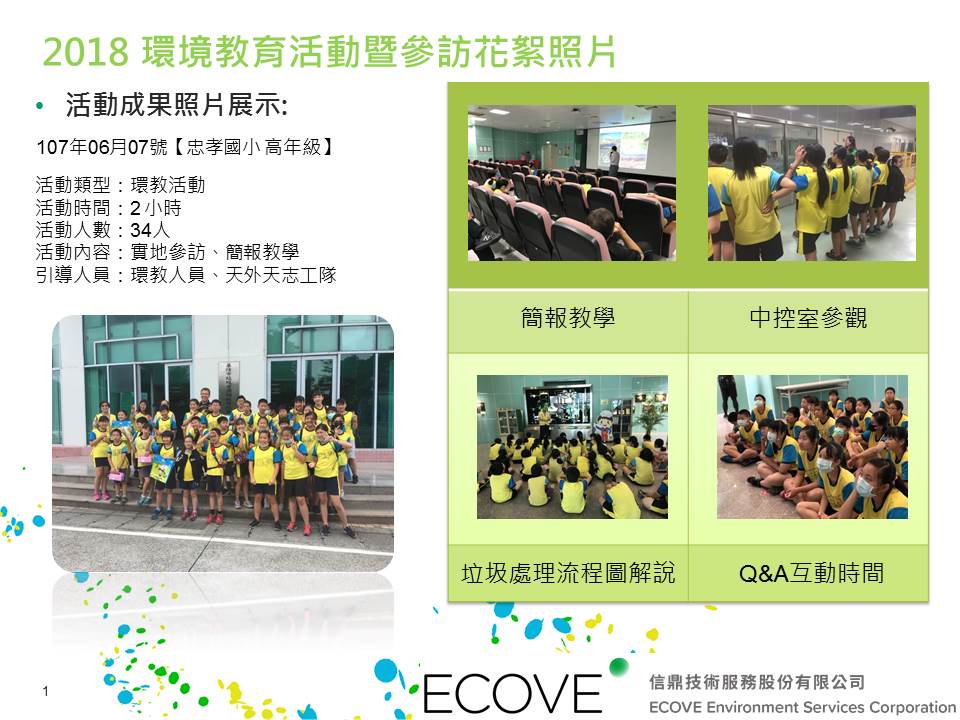 2018 環境教育活動暨參訪花絮照片

• 活動成果照片展示:

107年06月07號【忠孝國小 高年級】

活動類型：環教活動
活動時間：2 小時
活動人數：34人
活動內容：實地參訪、簡報教學
引導人員：環教人員、天外天志工隊

| 簡報教學 | 中控室參觀 |
|---|---|
| 垃圾處理流程圖解說 | Q&A互動時間 |

1

ECOVE

信鼎技術服務股份有限公司
ECOVE Environment Services Corporation